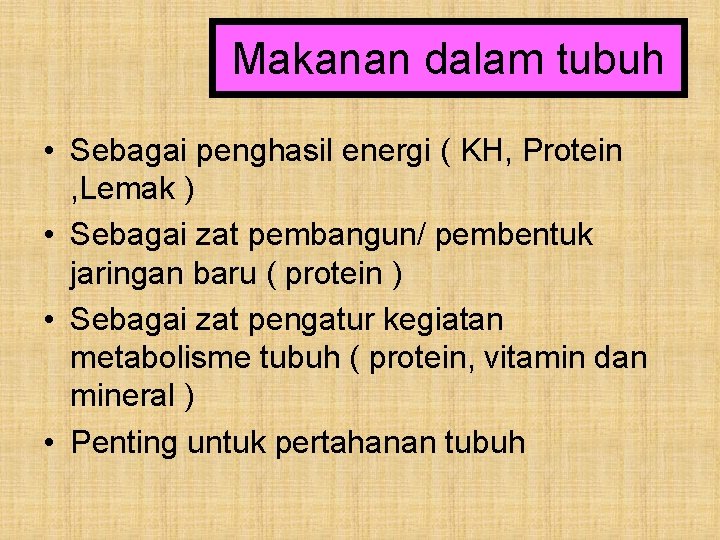 Makanan dalam tubuh

• Sebagai penghasil energi ( KH, Protein ,Lemak )
• Sebagai zat pembangun/ pembentuk jaringan baru ( protein )
• Sebagai zat pengatur kegiatan metabolisme tubuh ( protein, vitamin dan mineral )
• Penting untuk pertahanan tubuh